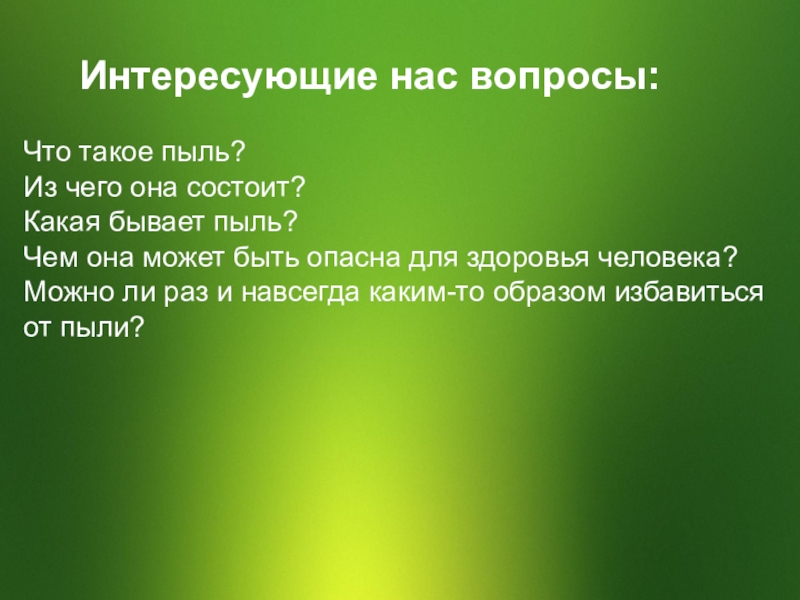 Интересующие нас вопросы:

Что такое пыль?
Из чего она состоит?
Какая бывает пыль?
Чем она может быть опасна для здоровья человека?
Можно ли раз и навсегда каким-то образом избавиться от пыли?